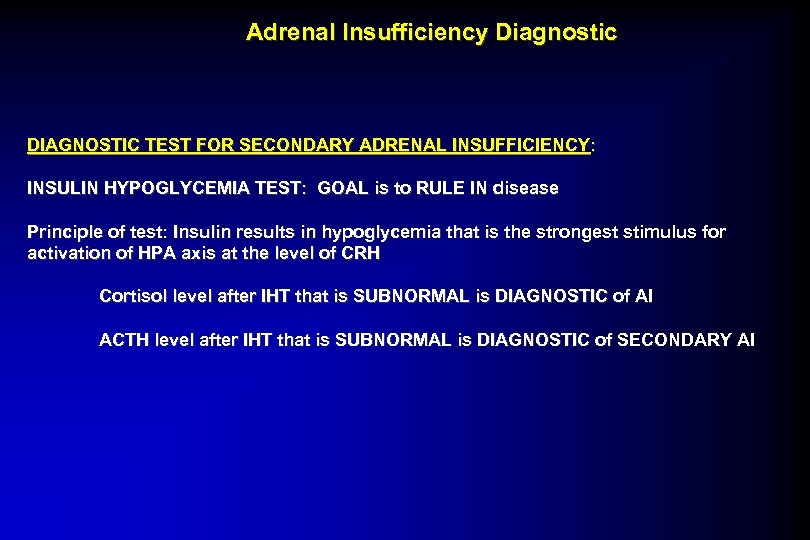 Adrenal Insufficiency Diagnostic

DIAGNOSTIC TEST FOR SECONDARY ADRENAL INSUFFICIENCY:

INSULIN HYPOGLYCEMIA TEST: GOAL is to RULE IN disease

Principle of test: Insulin results in hypoglycemia that is the strongest stimulus for activation of HPA axis at the level of CRH

Cortisol level after IHT that is SUBNORMAL is DIAGNOSTIC of AI

ACTH level after IHT that is SUBNORMAL is DIAGNOSTIC of SECONDARY AI